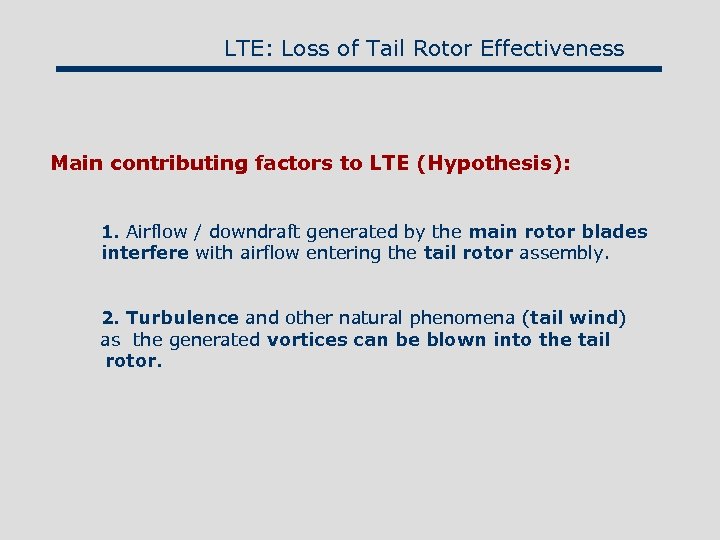 LTE: Loss of Tail Rotor Effectiveness

Main contributing factors to LTE (Hypothesis):

1. Airflow / downdraft generated by the main rotor blades interfere with airflow entering the tail rotor assembly.

2. Turbulence and other natural phenomena (tail wind) as the generated vortices can be blown into the tail rotor.